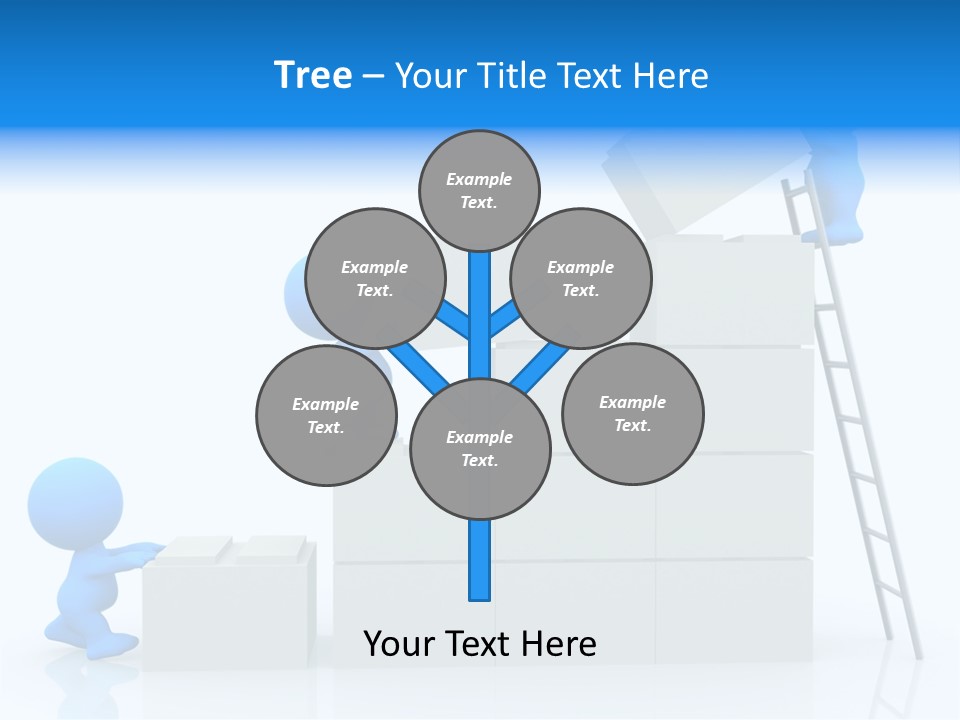 Tree – Your Title Text Here

Example Text.

Example Text.

Example Text.

Example Text.

Example Text.

Example Text.

Your Text Here